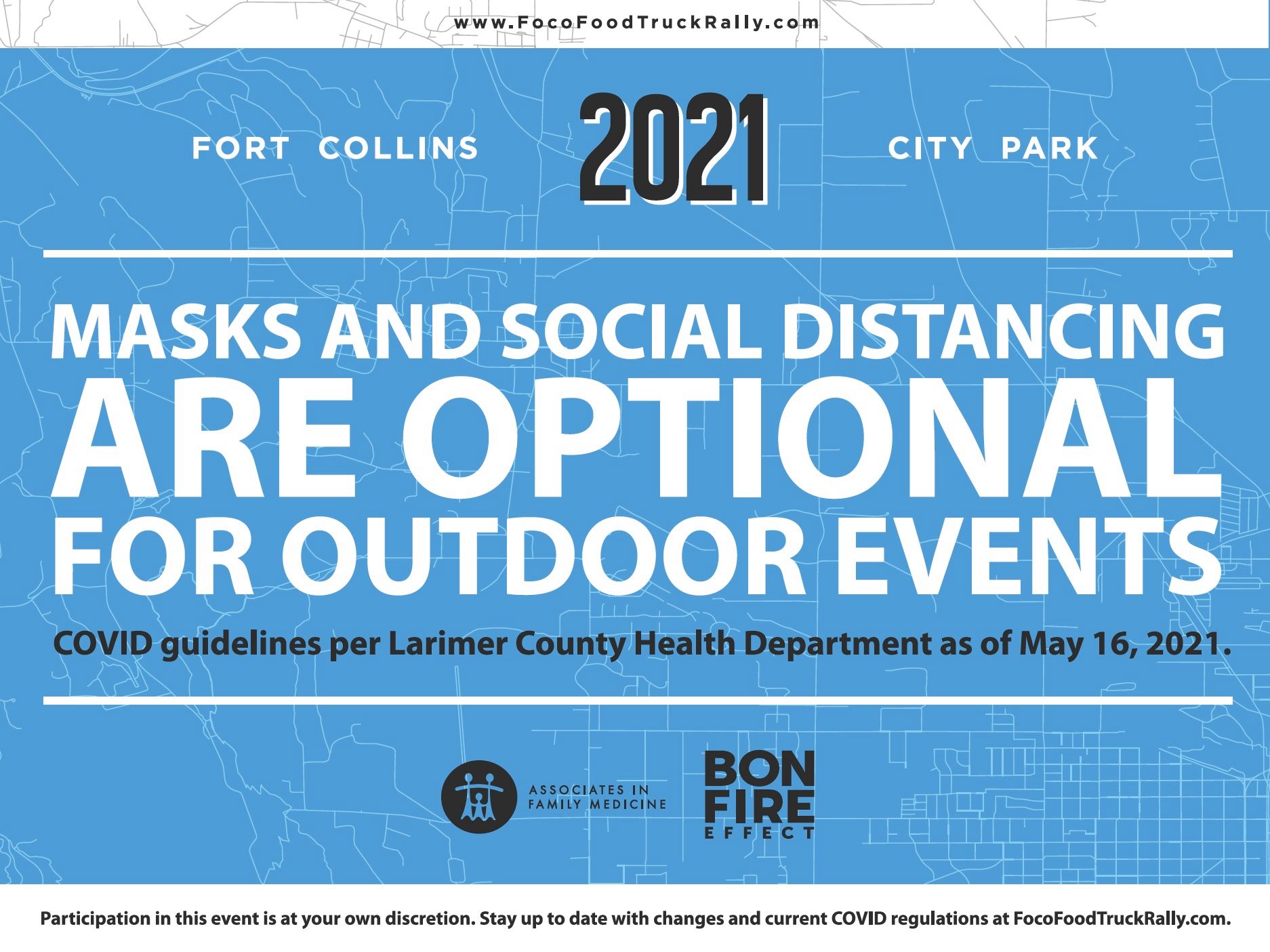 www.FocoFoodTruckRally.com

FORT COLLINS 2021 CITY PARK

MASKS AND SOCIAL DISTANCING ARE OPTIONAL FOR OUTDOOR EVENTS

COVID guidelines per Larimer County Health Department as of May 16, 2021.

ASSOCIATES IN FAMILY MEDICINE

BON FIRE EFFECT

Participation in this event is at your own discretion. Stay up to date with changes and current COVID regulations at FocoFoodTruckRally.com.